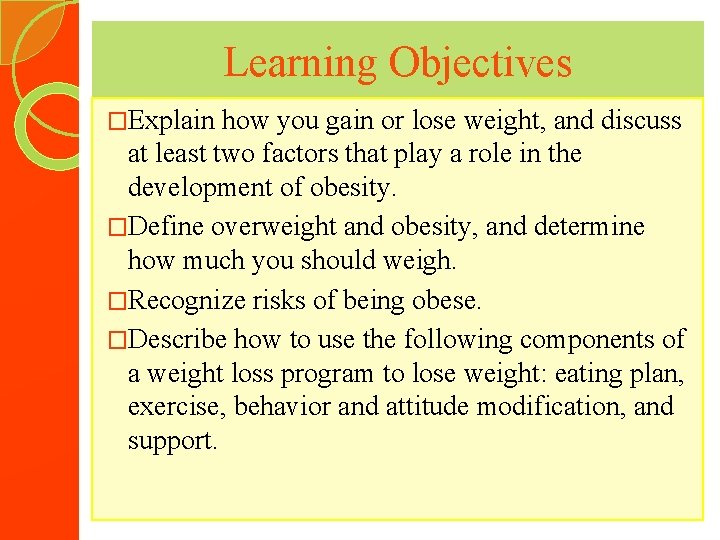 Learning Objectives

□Explain how you gain or lose weight, and discuss at least two factors that play a role in the development of obesity.

□Define overweight and obesity, and determine how much you should weigh.

□Recognize risks of being obese.

□Describe how to use the following components of a weight loss program to lose weight: eating plan, exercise, behavior and attitude modification, and support.